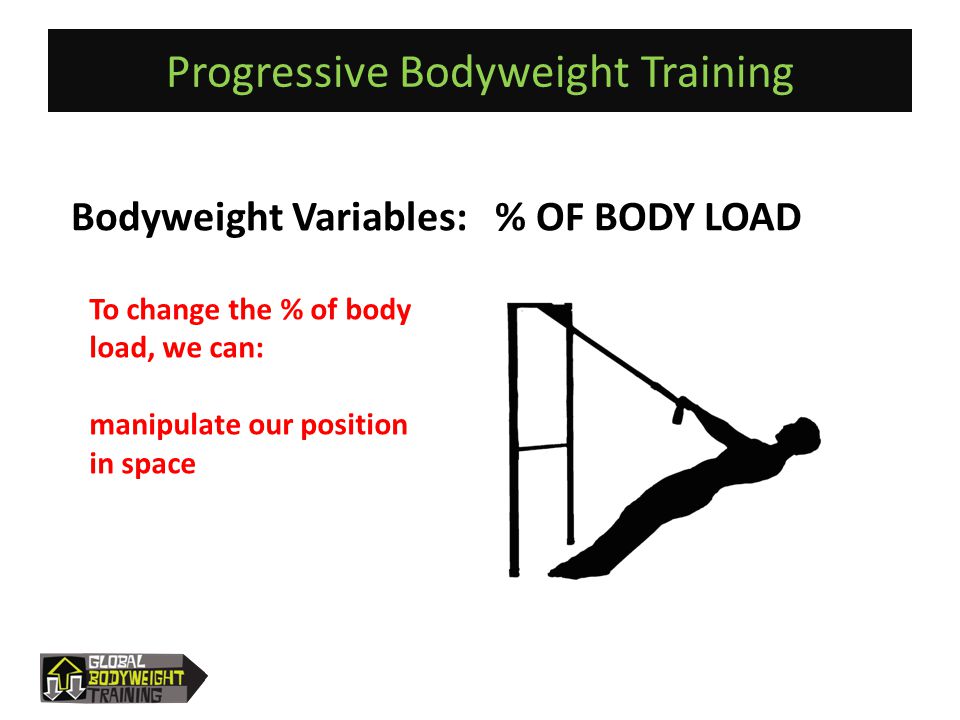 Progressive Bodyweight Training

Bodyweight Variables: % OF BODY LOAD

To change the % of body load, we can:

manipulate our position in space

GLOBAL BODYWEIGHT TRAINING